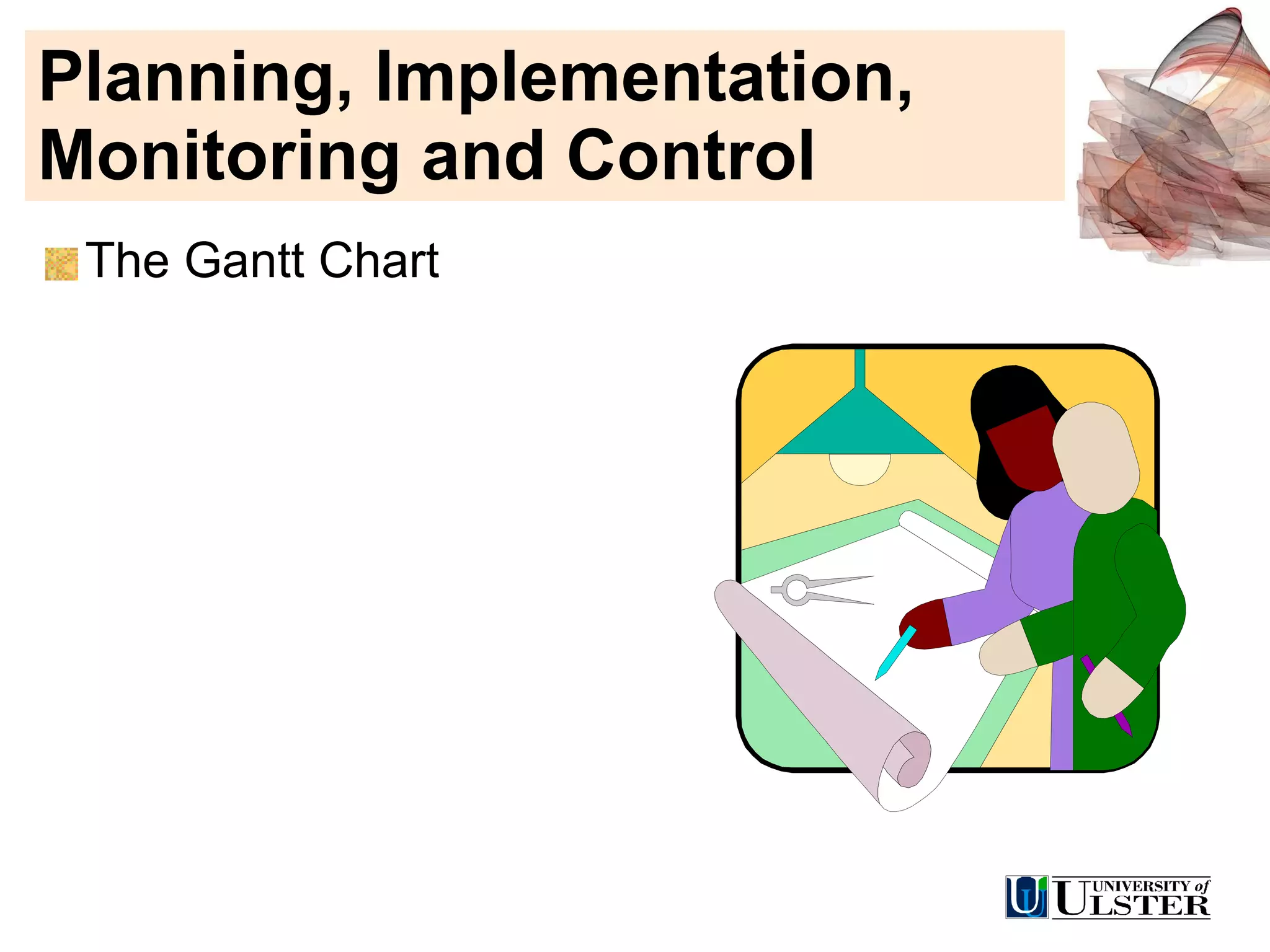 Planning, Implementation, Monitoring and Control

The Gantt Chart

UNIVERSITY of ULSTER